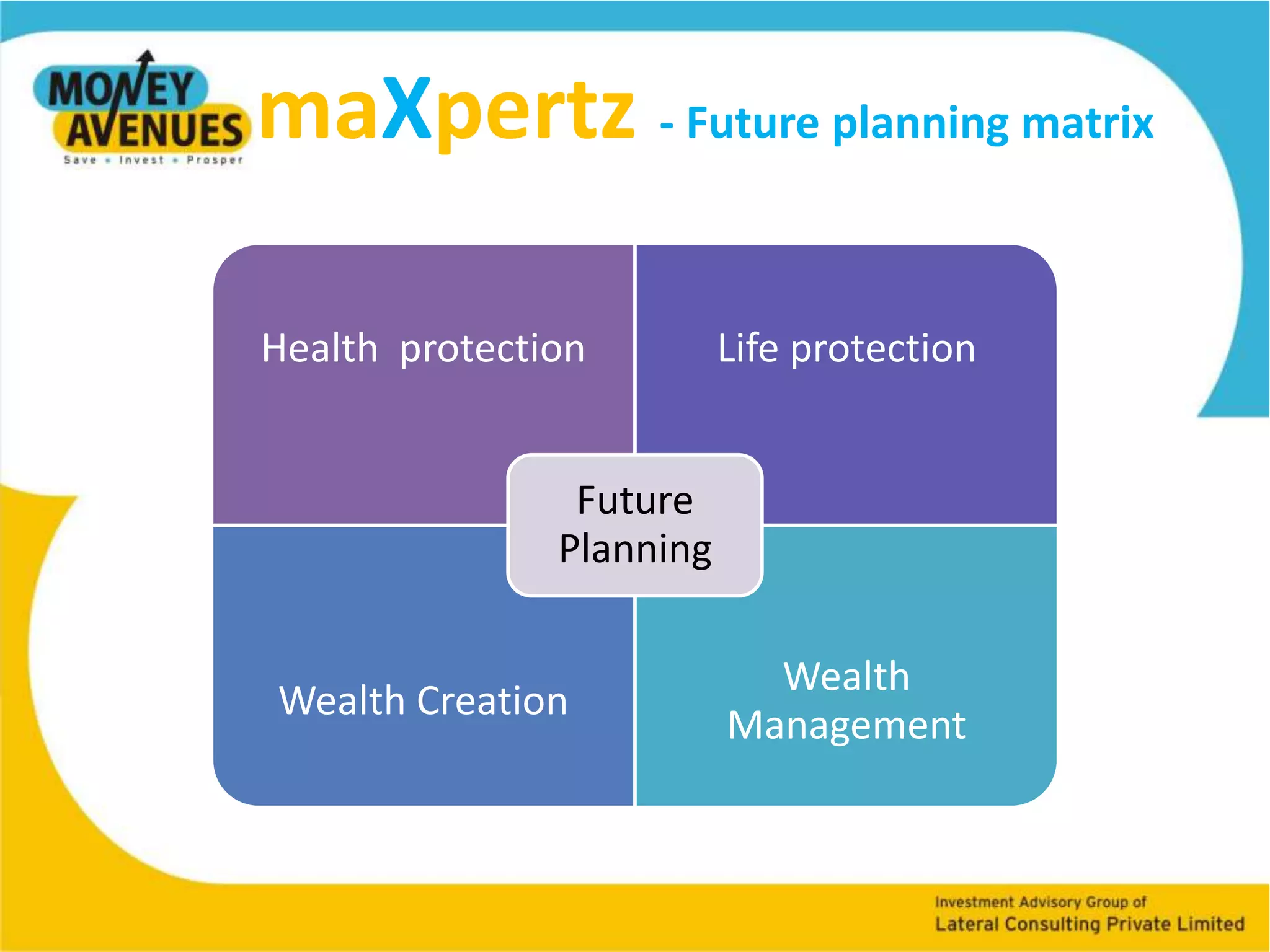 MONEY AVENUES
Save • Invest • Prosper

maXpertz - Future planning matrix

Health protection

Life protection

Future Planning

Wealth Creation

Wealth Management

Investment Advisory Group of
Lateral Consulting Private Limited